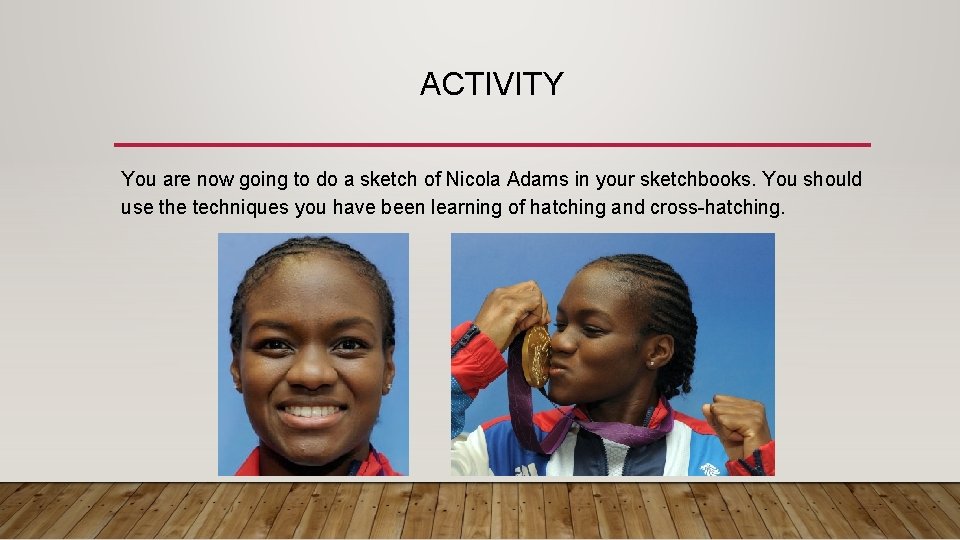 ACTIVITY

You are now going to do a sketch of Nicola Adams in your sketchbooks. You should use the techniques you have been learning of hatching and cross-hatching.